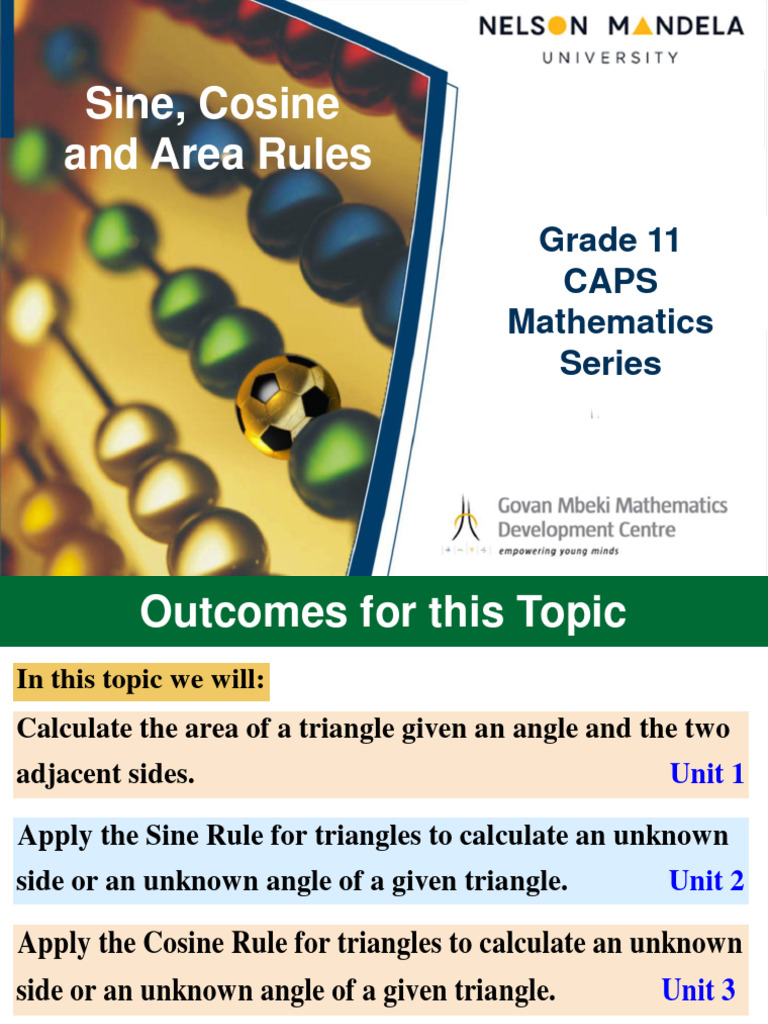 Sine, Cosine and Area Rules

NELSON MANDELA
UNIVERSITY

Grade 11
CAPS
Mathematics
Series

Govan Mbeki Mathematics Development Centre
empowering young minds

Outcomes for this Topic

In this topic we will:

Calculate the area of a triangle given an angle and the two adjacent sides. Unit 1

Apply the Sine Rule for triangles to calculate an unknown side or an unknown angle of a given triangle. Unit 2

Apply the Cosine Rule for triangles to calculate an unknown side or an unknown angle of a given triangle. Unit 3